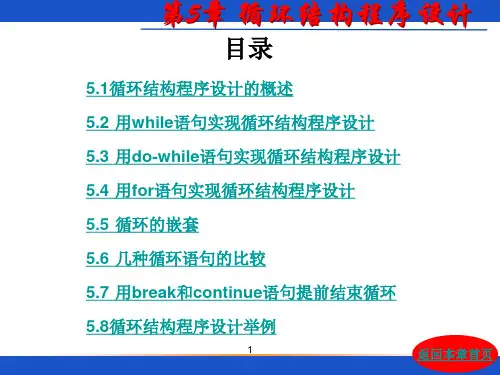 第5章 循环结构程序设计

目录

5.1循环结构程序设计的概述

5.2 用while语句实现循环结构程序设计

5.3 用do-while语句实现循环结构程序设计

5.4 用for语句实现循环结构程序设计

5.5 循环的嵌套

5.6 几种循环语句的比较

5.7 用break和continue语句提前结束循环

5.8循环结构程序设计举例

1

返回本章首页